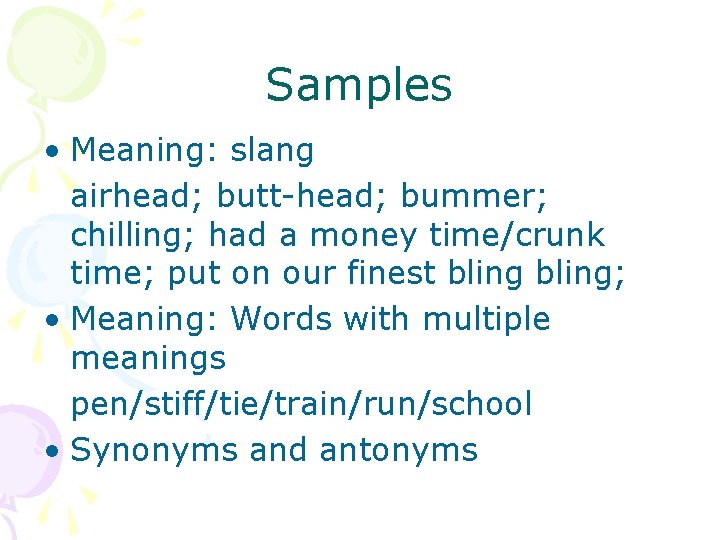 Samples

• Meaning: slang

airhead; butt-head; bummer; chilling; had a money time/crunk time; put on our finest bling bling;

• Meaning: Words with multiple meanings

pen/stiff/tie/train/run/school

• Synonyms and antonyms